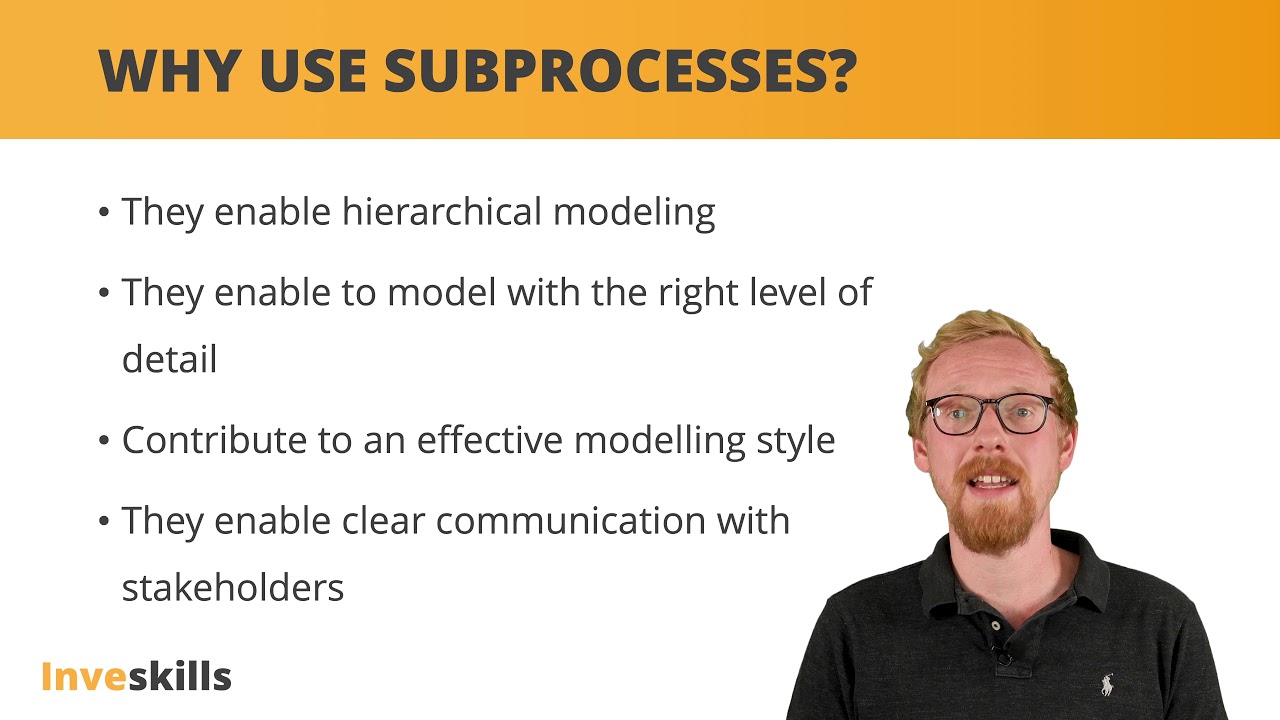 WHY USE SUBPROCESSES?

• They enable hierarchical modeling

• They enable to model with the right level of detail

• Contribute to an effective modelling style

• They enable clear communication with stakeholders

Inveskills